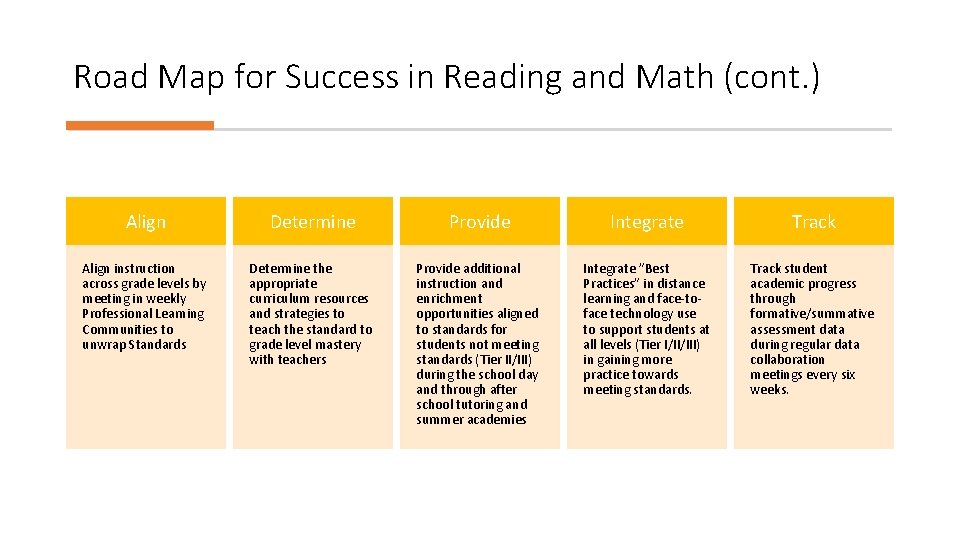 Road Map for Success in Reading and Math (cont.)

| Align | Determine | Provide | Integrate | Track |
|---|---|---|---|---|
| Align instruction across grade levels by meeting in weekly Professional Learning Communities to unwrap Standards | Determine the appropriate curriculum resources and strategies to teach the standard to grade level mastery with teachers | Provide additional instruction and enrichment opportunities aligned to standards for students not meeting standards (Tier II/III) during the school day and through after school tutoring and summer academies | Integrate "Best Practices" in distance learning and face-to-face technology use to support students at all levels (Tier I/II/III) in gaining more practice towards meeting standards. | Track student academic progress through formative/summative assessment data during regular data collaboration meetings every six weeks. |